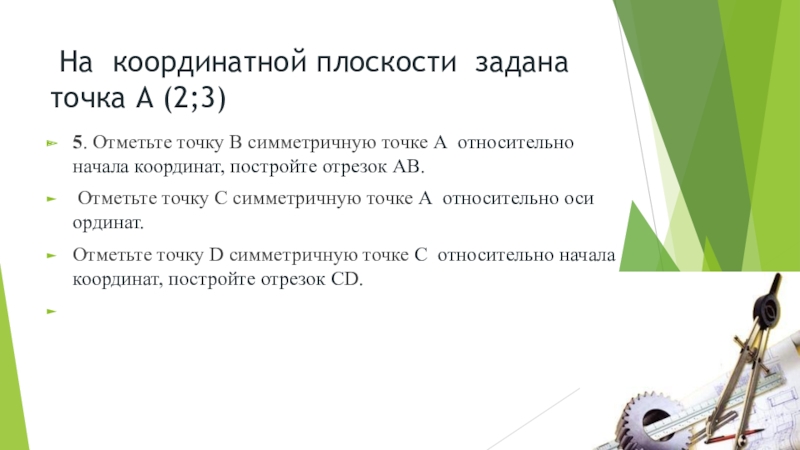 На координатной плоскости задана точка А (2;3)

5. Отметьте точку В симметричную точке А относительно начала координат, постройте отрезок АВ.

Отметьте точку С симметричную точке А относительно оси ординат.

Отметьте точку D симметричную точке С относительно начала координат, постройте отрезок СD.